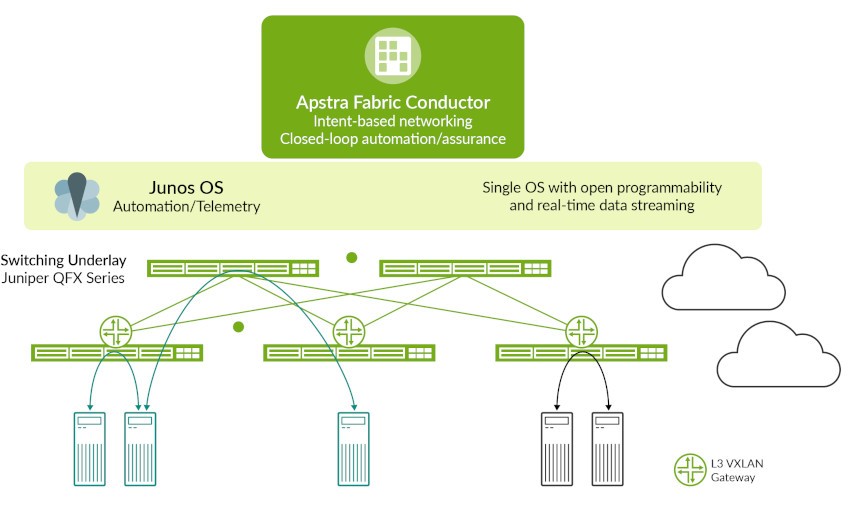 Apstra Fabric Conductor
Intent-based networking
Closed-loop automation/assurance

Junos OS
Automation/Telemetry

Single OS with open programmability and real-time data streaming

Switching Underlay
Juniper QFX Series

L3 VXLAN Gateway